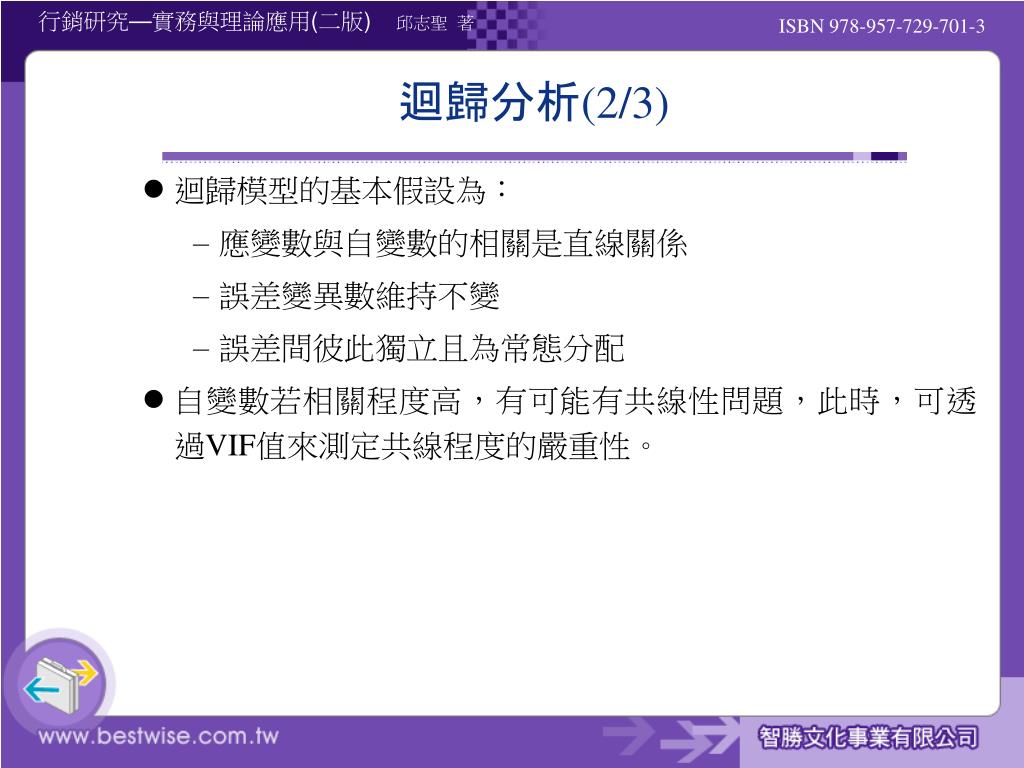 行銷研究—實務與理論應用(二版) 邱志聖 著

ISBN 978-957-729-701-3

迴歸分析(2/3)

● 迴歸模型的基本假設為：
– 應變數與自變數的相關是直線關係
– 誤差變異數維持不變
– 誤差間彼此獨立且為常態分配

● 自變數若相關程度高，有可能有共線性問題，此時，可透過VIF值來測定共線程度的嚴重性。

www.bestwise.com.tw

智勝文化事業有限公司